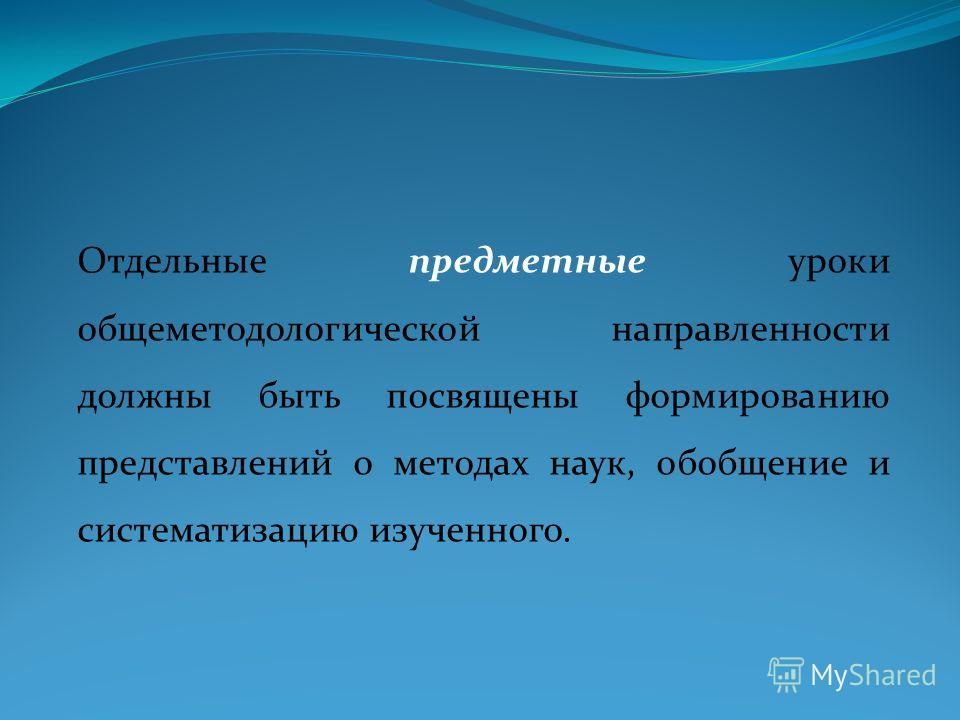 Отдельные предметные уроки общеметодологической направленности должны быть посвящены формированию представлений о методах наук, обобщение и систематизацию изученного.

MyShared